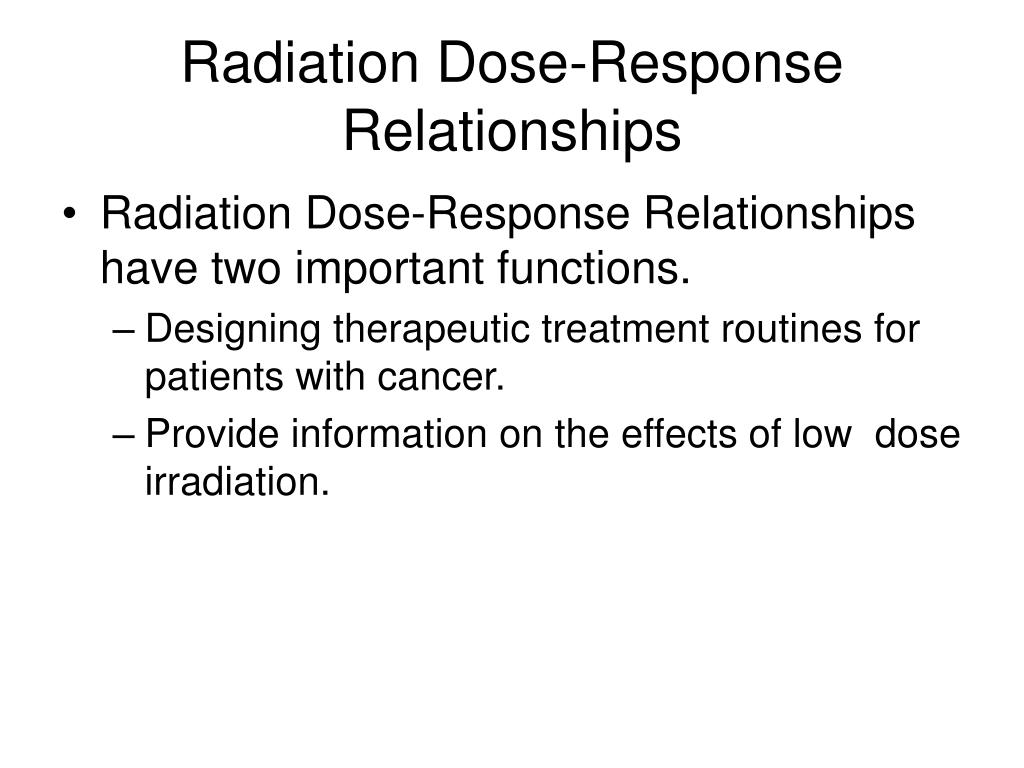 Radiation Dose-Response Relationships

• Radiation Dose-Response Relationships have two important functions.
– Designing therapeutic treatment routines for patients with cancer.
– Provide information on the effects of low dose irradiation.